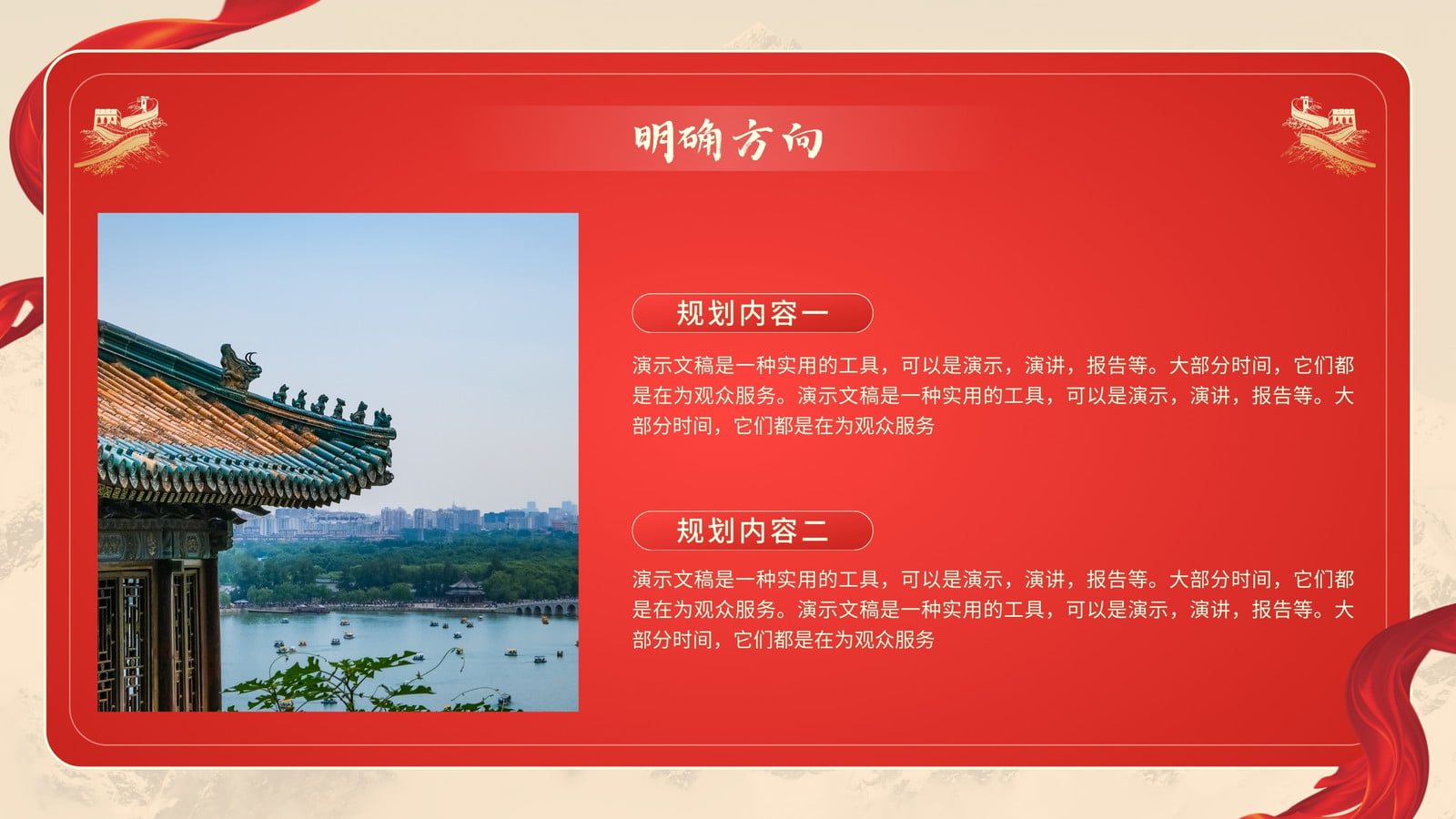 明确方向

规划内容一

演示文稿是一种实用的工具，可以是演示，演讲，报告等。大部分时间，它们都是在为观众服务。演示文稿是一种实用的工具，可以是演示，演讲，报告等。大部分时间，它们都是在为观众服务

规划内容二

演示文稿是一种实用的工具，可以是演示，演讲，报告等。大部分时间，它们都是在为观众服务。演示文稿是一种实用的工具，可以是演示，演讲，报告等。大部分时间，它们都是在为观众服务